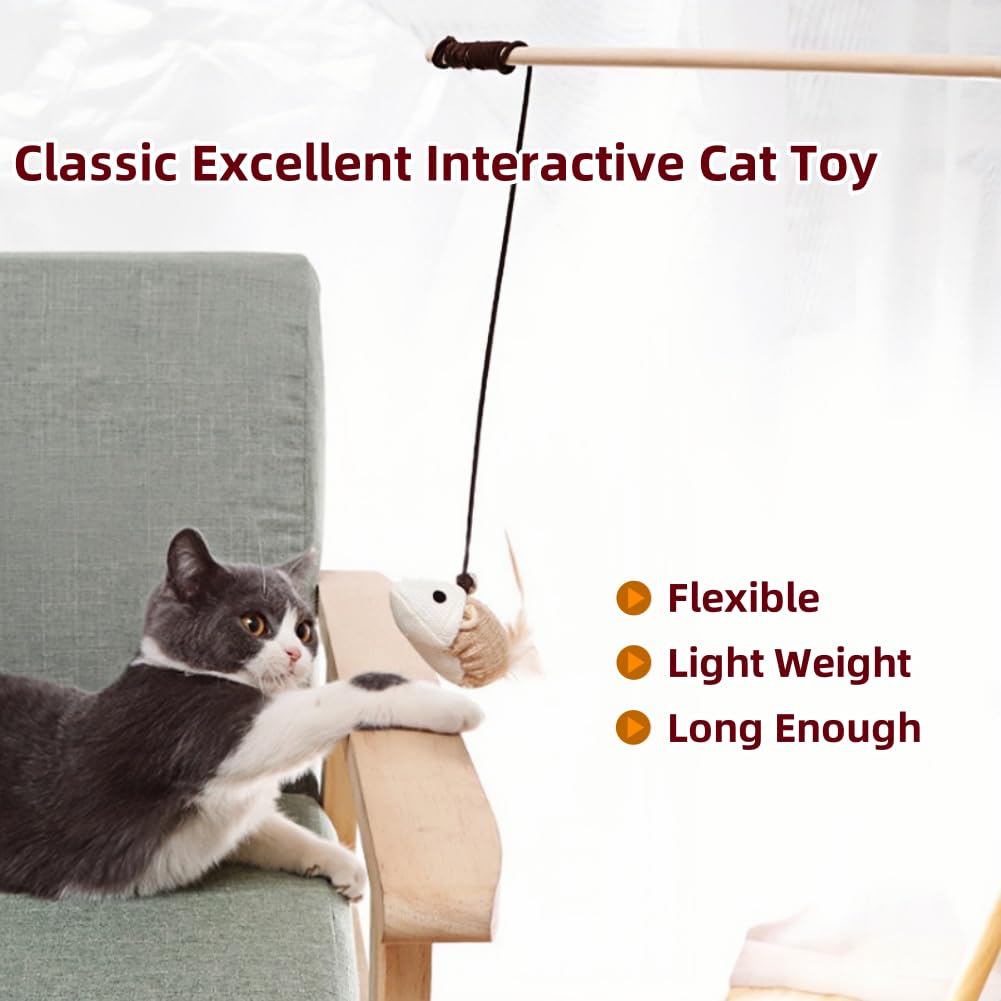 Classic Excellent Interactive Cat Toy

Flexible

Light Weight

Long Enough